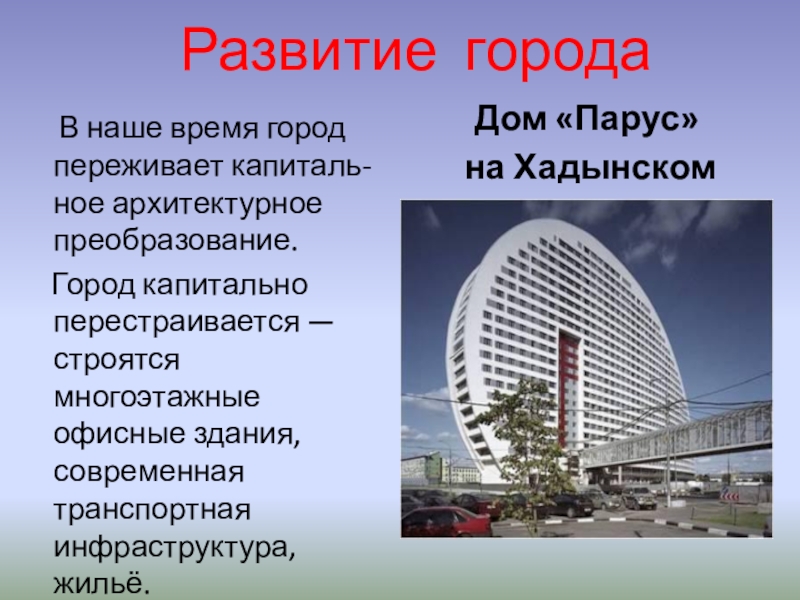 Развитие города

В наше время город переживает капитальное архитектурное преобразование.

Город капитально перестраивается — строятся многоэтажные офисные здания, современная транспортная инфраструктура, жильё.

Дом «Парус» на Хадынском